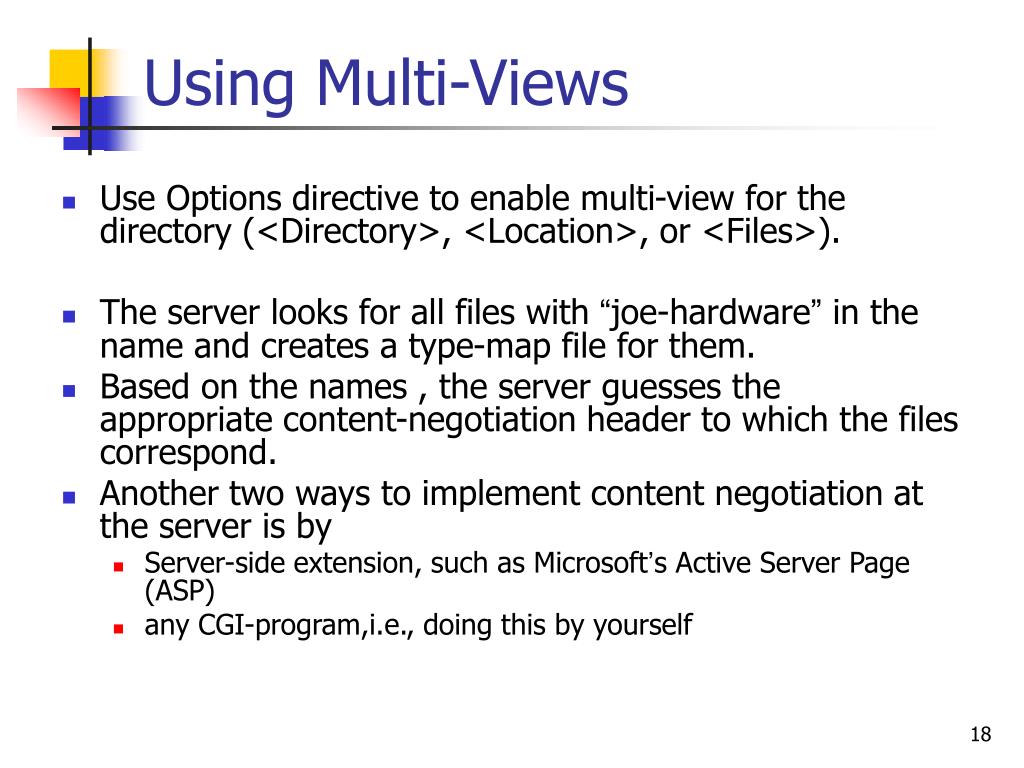 Using Multi-Views

- Use Options directive to enable multi-view for the directory (<Directory>, <Location>, or <Files>).

- The server looks for all files with “joe-hardware” in the name and creates a type-map file for them.
- Based on the names , the server guesses the appropriate content-negotiation header to which the files correspond.
- Another two ways to implement content negotiation at the server is by
  - Server-side extension, such as Microsoft’s Active Server Page (ASP)
  - any CGI-program,i.e., doing this by yourself

18